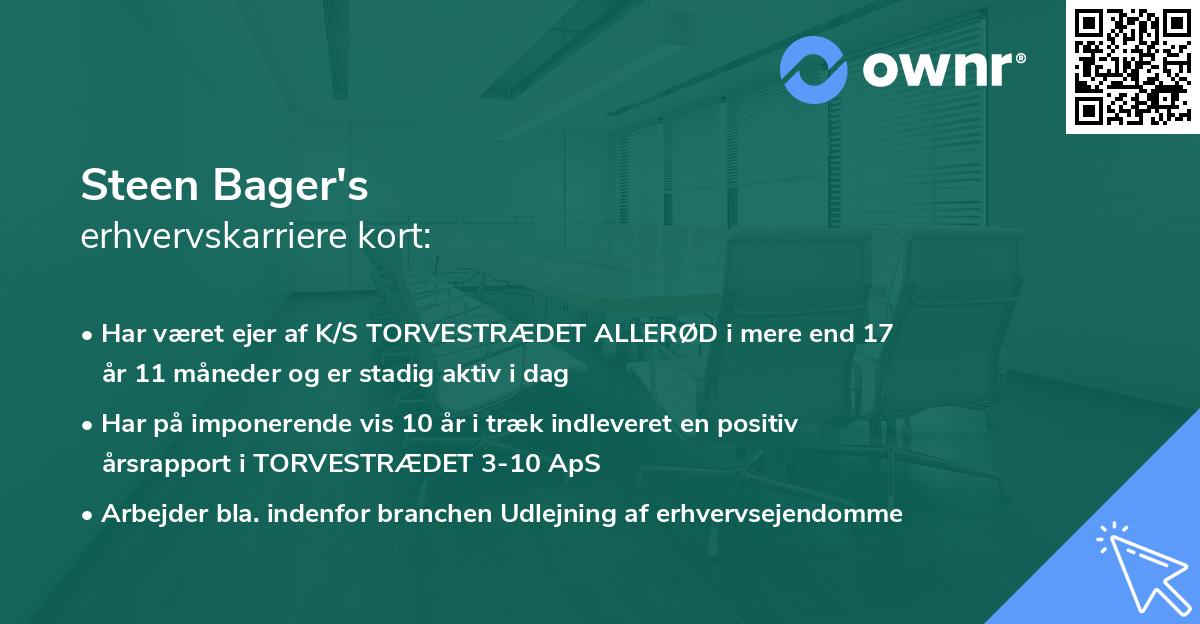 ownr®

Steen Bager's
erhvervskarriere kort:

• Har været ejer af K/S TORVESTRÆDET ALLERØD i mere end 17 år 11 måneder og er stadig aktiv i dag

• Har på imponerende vis 10 år i træk indleveret en positiv årsrapport i TORVESTRÆDET 3-10 ApS

• Arbejder bla. indenfor branchen Udlejning af erhvervsejendomme